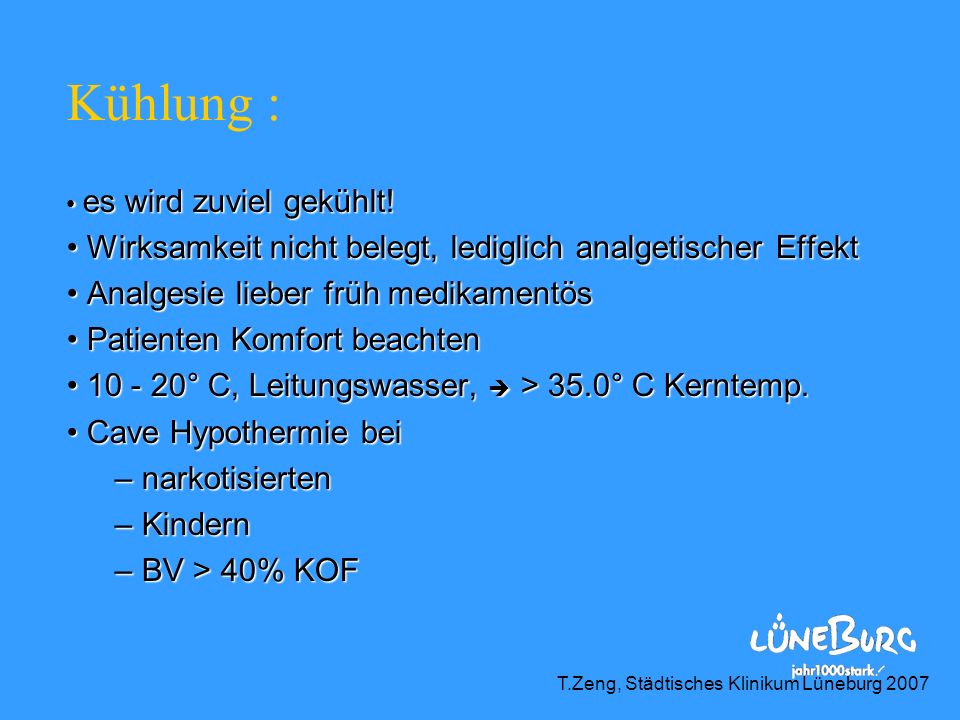 Kühlung :

• es wird zuviel gekühlt!

• Wirksamkeit nicht belegt, lediglich analgetischer Effekt

• Analgesie lieber früh medikamentös

• Patienten Komfort beachten

• 10 - 20° C, Leitungswasser, ➔ > 35.0° C Kerntemp.

• Cave Hypothermie bei

– narkotisierten

– Kindern

– BV > 40% KOF

LÜNEBURG
jahr1000stark.

T.Zeng, Städtisches Klinikum Lüneburg 2007